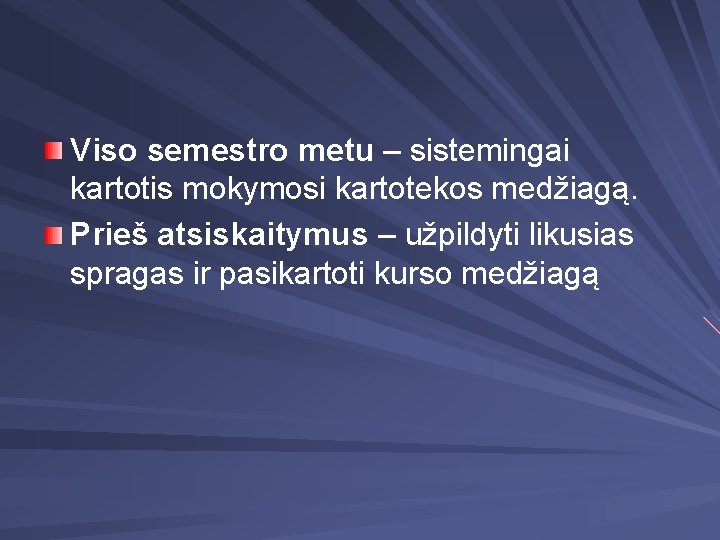 Viso semestro metu – sistemingai kartotis mokymosi kartotekos medžiagą.

Prieš atsiskaitymus – užpildyti likusias spragas ir pasikartoti kurso medžiagą